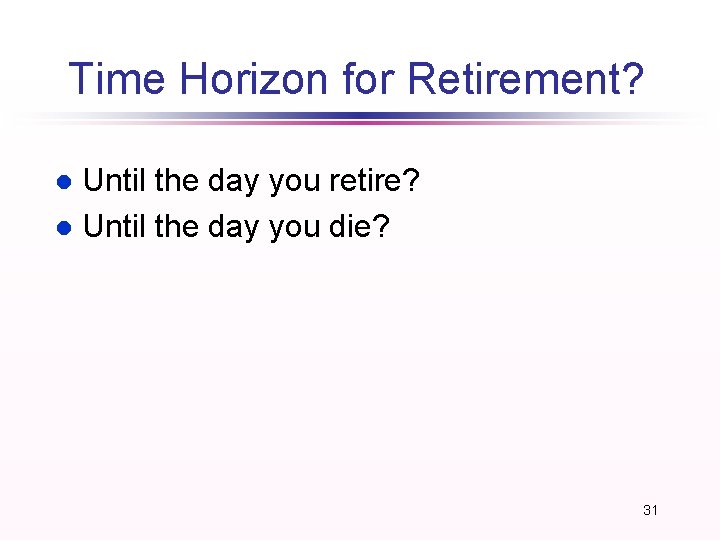 Time Horizon for Retirement?

- Until the day you retire?
- Until the day you die?

31